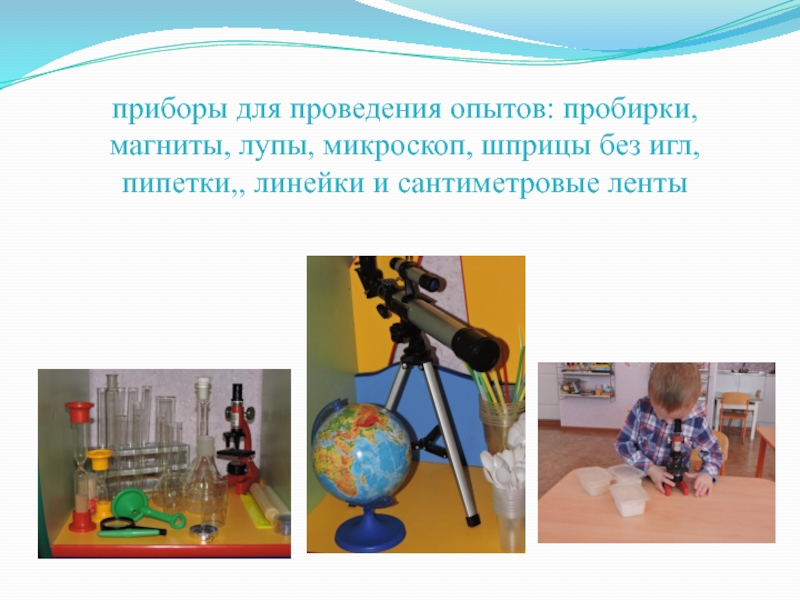 приборы для проведения опытов: пробирки, магниты, лупы, микроскоп, шприцы без игл, пипетки,, линейки и сантиметровые ленты